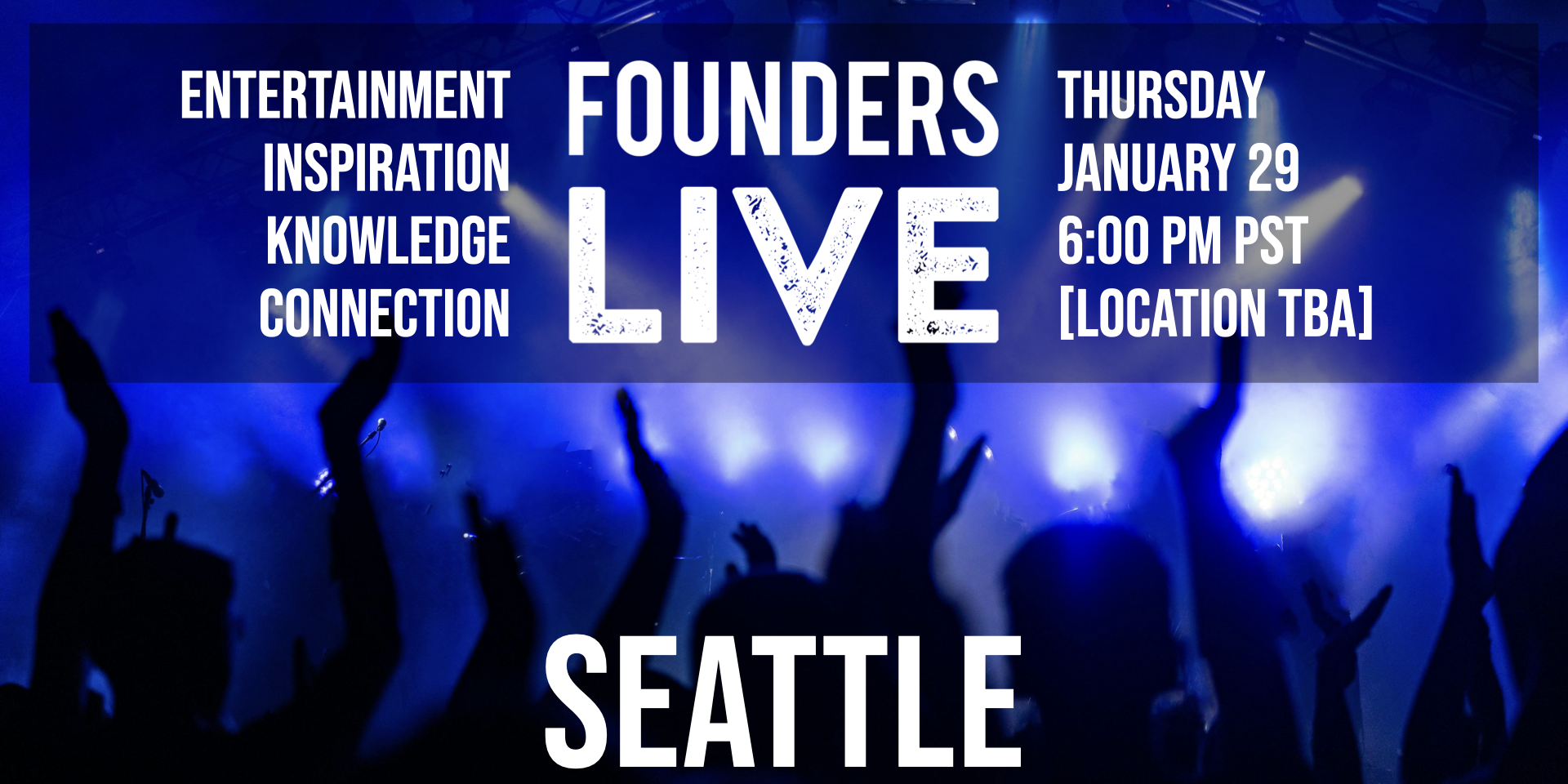 ENTERTAINMENT
INSPIRATION
KNOWLEDGE
CONNECTION

FOUNDERS
LIVE

THURSDAY
JANUARY 29
6:00 PM PST
[LOCATION TBA]

SEATTLE